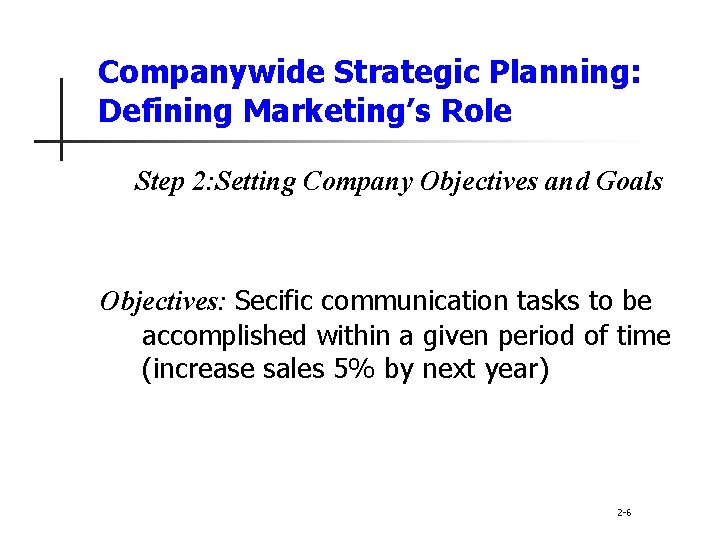 Companywide Strategic Planning: Defining Marketing's Role

Step 2:Setting Company Objectives and Goals

Objectives: Secific communication tasks to be accomplished within a given period of time (increase sales 5% by next year)

2-6